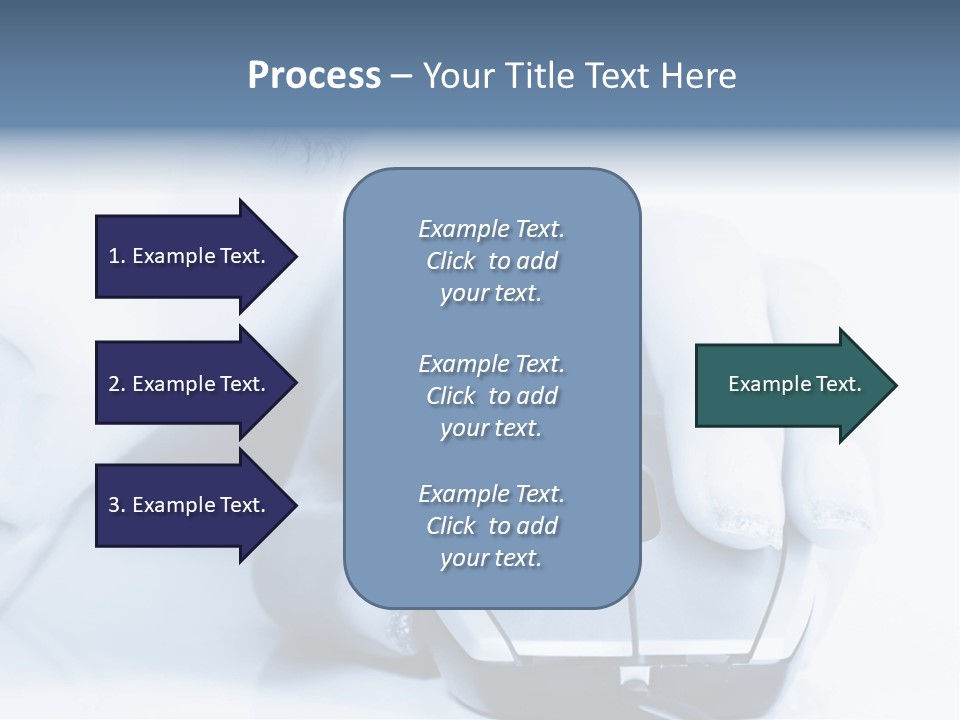 Process – Your Title Text Here

1. Example Text.

2. Example Text.

3. Example Text.

Example Text. Click to add your text.

Example Text. Click to add your text.

Example Text. Click to add your text.

Example Text.